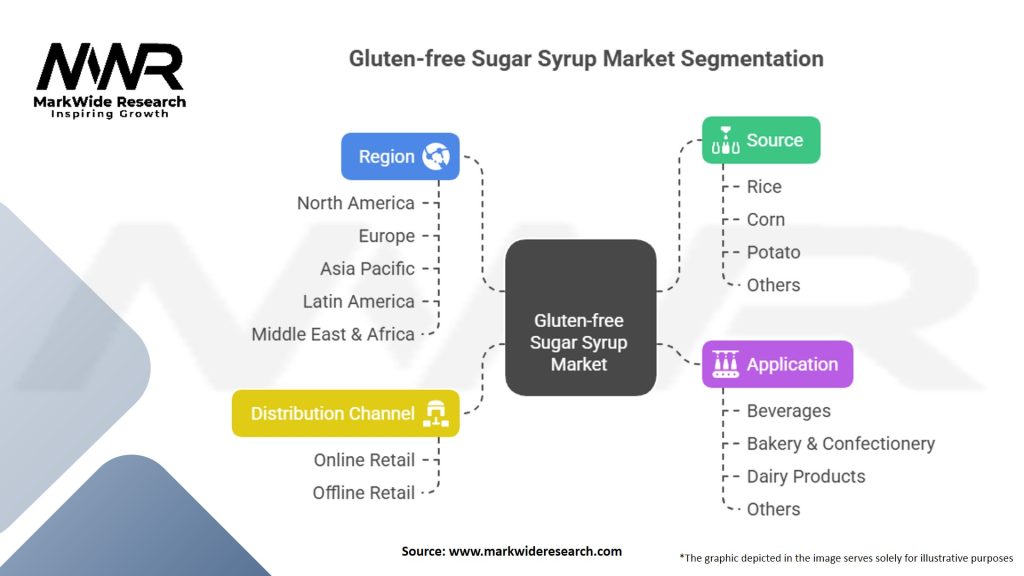 MWR
MarkWide Research
Inspiring Growth

Gluten-free Sugar Syrup Market Segmentation

Region
North America
Europe
Asia Pacific
Latin America
Middle East & Africa

Distribution Channel
Online Retail
Offline Retail

Gluten-free Sugar Syrup Market

Source
Rice
Corn
Potato
Others

Application
Beverages
Bakery & Confectionery
Dairy Products
Others

Source: www.markwideresearch.com

*The graphic depicted in the image serves solely for illustrative purposes